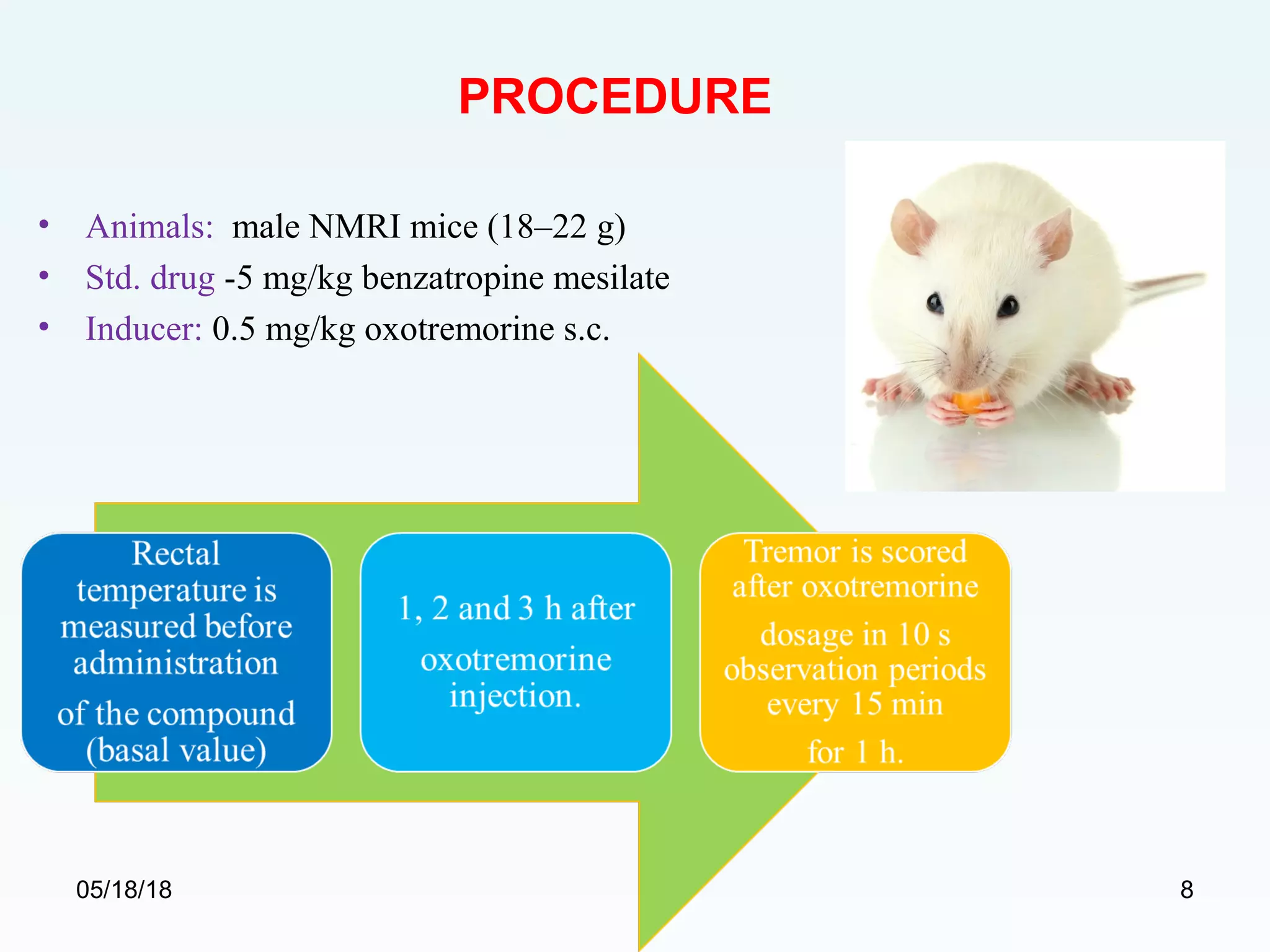 PROCEDURE

• Animals: male NMRI mice (18–22 g)
• Std. drug -5 mg/kg benzatropine mesilate
• Inducer: 0.5 mg/kg oxotremorine s.c.

Rectal temperature is measured before administration of the compound (basal value)

1, 2 and 3 h after oxotremorine injection.

Tremor is scored after oxotremorine dosage in 10 s observation periods every 15 min for 1 h.

05/18/18

8